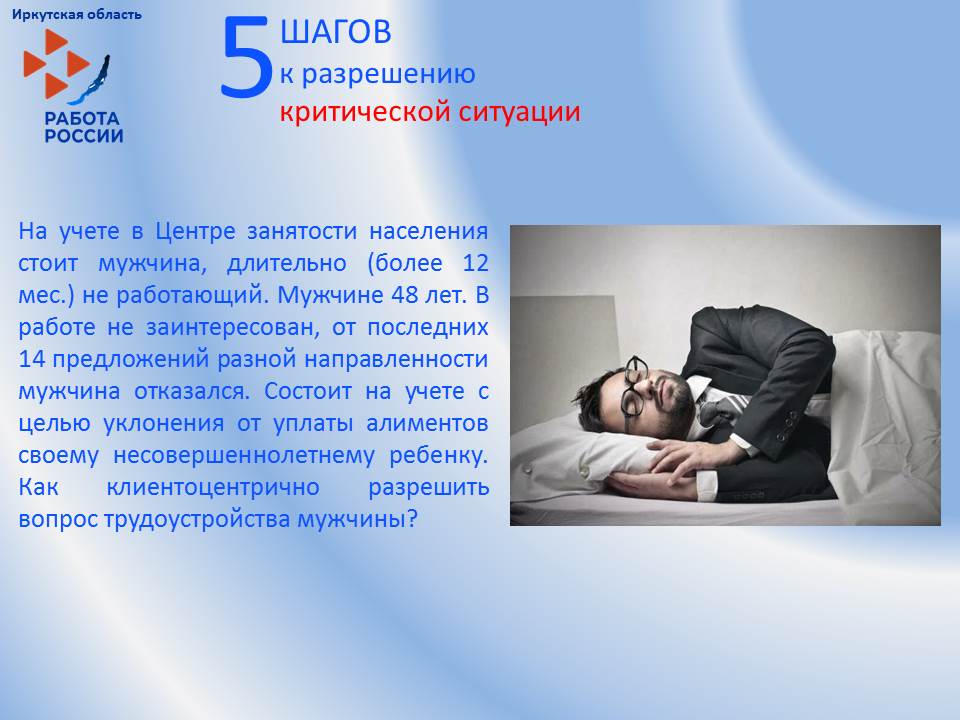 Иркутская область

РАБОТА РОССИИ

5 ШАГОВ
к разрешению
критической ситуации

На учете в Центре занятости населения стоит мужчина, длительно (более 12 мес.) не работающий. Мужчине 48 лет. В работе не заинтересован, от последних 14 предложений разной направленности мужчина отказался. Состоит на учете с целью уклонения от уплаты алиментов своему несовершеннолетнему ребенку. Как клиентоцентрично разрешить вопрос трудоустройства мужчины?